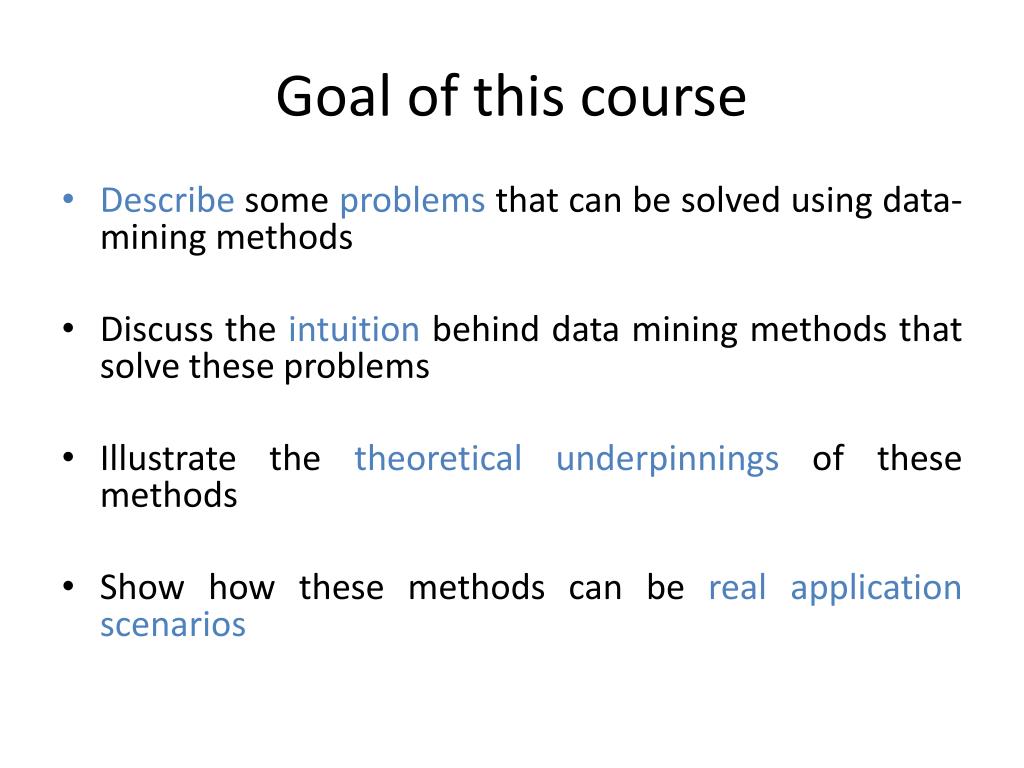 Goal of this course

• Describe some problems that can be solved using data-mining methods

• Discuss the intuition behind data mining methods that solve these problems

• Illustrate the theoretical underpinnings of these methods

• Show how these methods can be real application scenarios